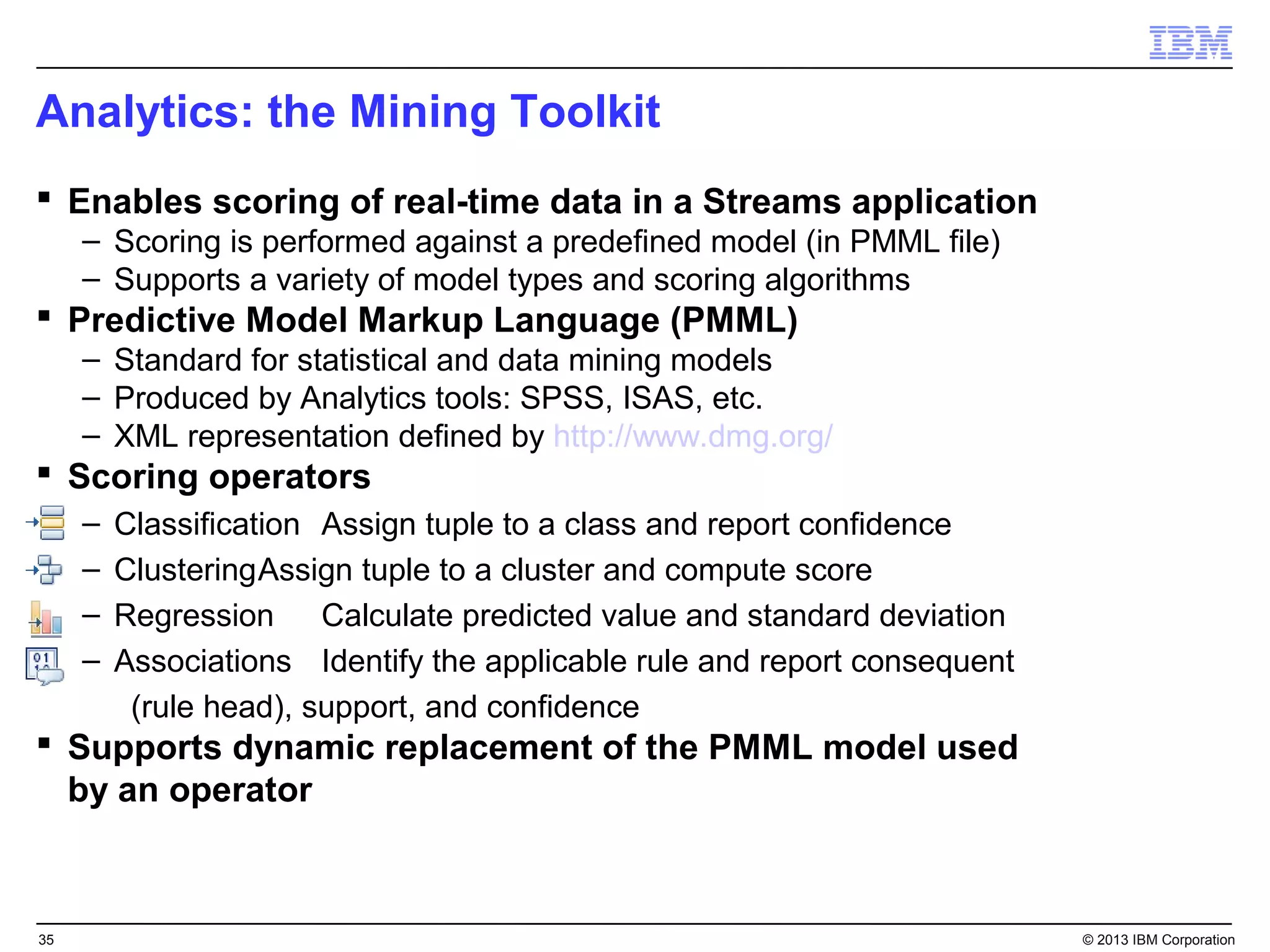 IBM

Analytics: the Mining Toolkit

▪ Enables scoring of real-time data in a Streams application
– Scoring is performed against a predefined model (in PMML file)
– Supports a variety of model types and scoring algorithms

▪ Predictive Model Markup Language (PMML)
– Standard for statistical and data mining models
– Produced by Analytics tools: SPSS, ISAS, etc.
– XML representation defined by http://www.dmg.org/

▪ Scoring operators
– Classification Assign tuple to a class and report confidence
– ClusteringAssign tuple to a cluster and compute score
– Regression Calculate predicted value and standard deviation
– Associations Identify the applicable rule and report consequent (rule head), support, and confidence

▪ Supports dynamic replacement of the PMML model used by an operator

35

© 2013 IBM Corporation